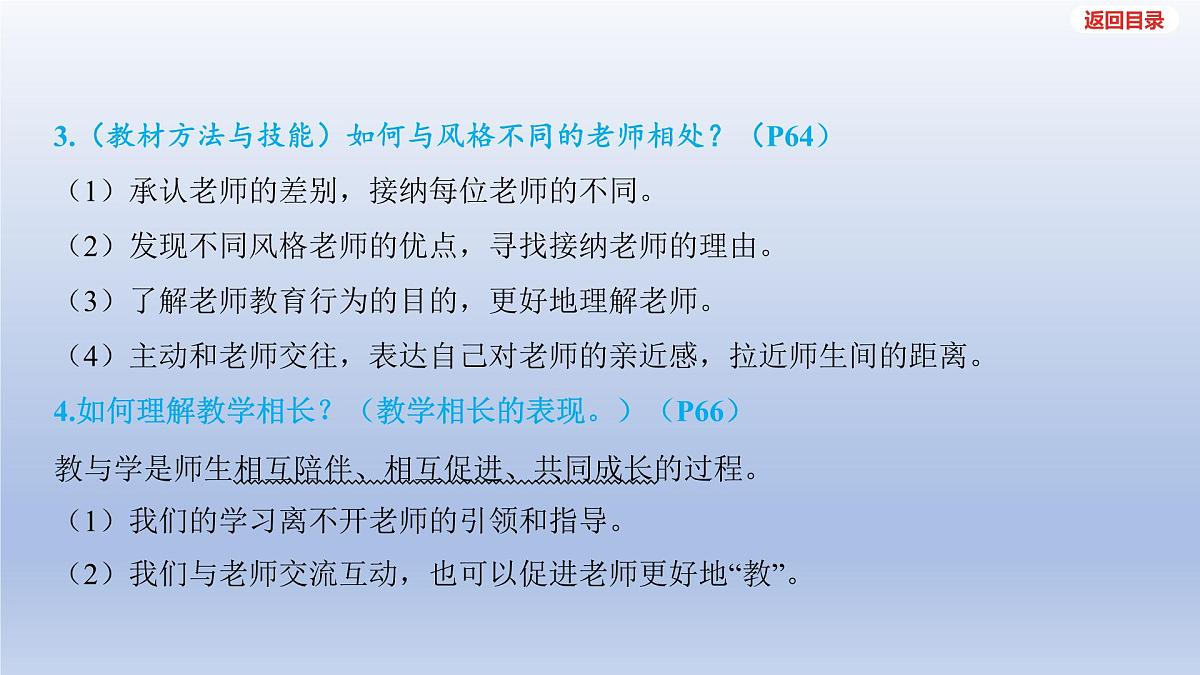 返回目录

3.（教材方法与技能）如何与风格不同的老师相处？（P64）

（1）承认老师的差别，接纳每位老师的不同。

（2）发现不同风格老师的优点，寻找接纳老师的理由。

（3）了解老师教育行为的目的，更好地理解老师。

（4）主动和老师交往，表达自己对老师的亲近感，拉近师生间的距离。

4.如何理解教学相长？（教学相长的表现。）（P66）

教与学是师生相互陪伴、相互促进、共同成长的过程。

（1）我们的学习离不开老师的引领和指导。

（2）我们与老师交流互动，也可以促进老师更好地“教”。